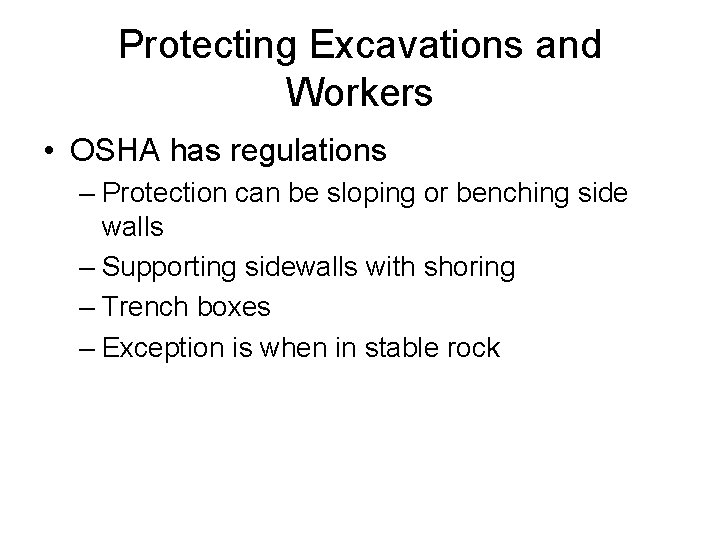 Protecting Excavations and Workers

• OSHA has regulations
– Protection can be sloping or benching side walls
– Supporting sidewalls with shoring
– Trench boxes
– Exception is when in stable rock